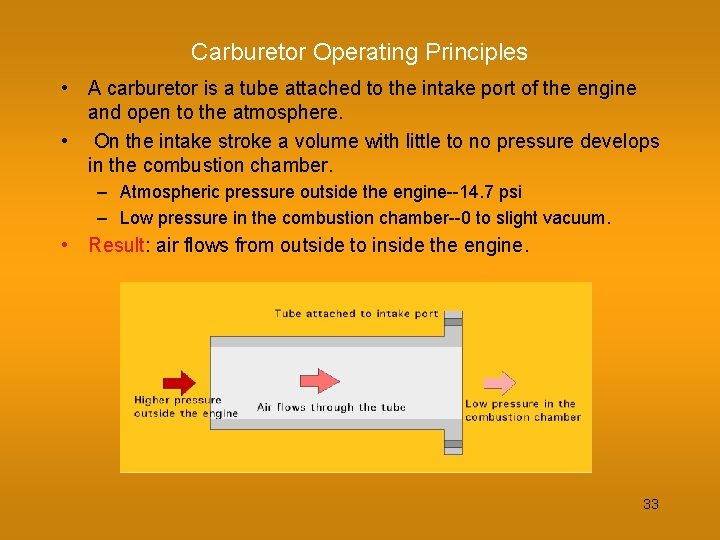 Carburetor Operating Principles

• A carburetor is a tube attached to the intake port of the engine and open to the atmosphere.

• On the intake stroke a volume with little to no pressure develops in the combustion chamber.

– Atmospheric pressure outside the engine--14.7 psi

– Low pressure in the combustion chamber--0 to slight vacuum.

• Result: air flows from outside to inside the engine.

Tube attached to intake port

Higher pressure outside the engine

Air flows through the tube

Low pressure in the combustion chamber

33